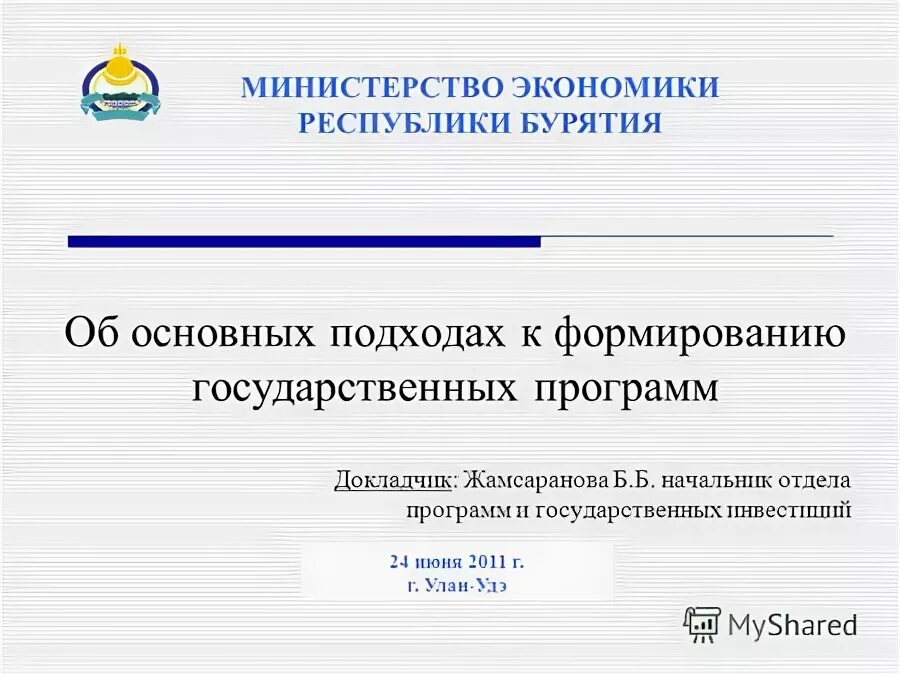 МИНИСТЕРСТВО ЭКОНОМИКИ
РЕСПУБЛИКИ БУРЯТИЯ

Об основных подходах к формированию государственных программ

Докладчик: Жамсаранова Б.Б. начальник отдела программ и государственных инвестиций

24 июня 2011 г.
г. Улан-Удэ

MyShared